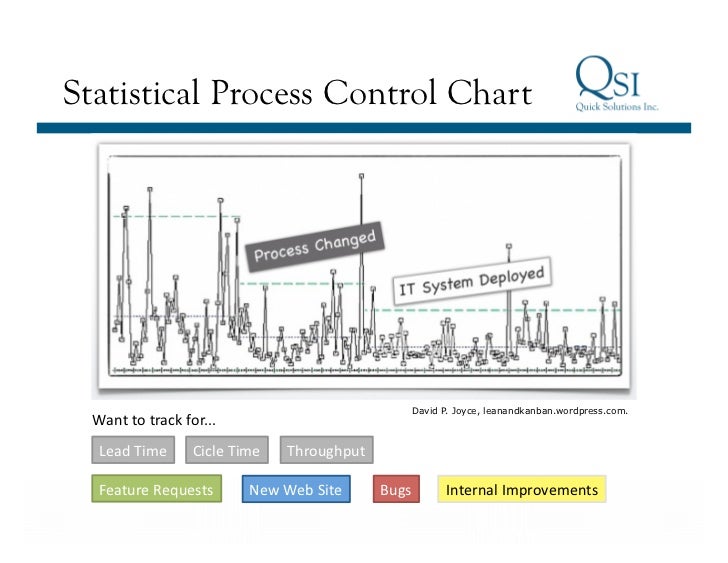 Statistical Process Control Chart

QSI
Quick Solutions Inc.

Process Changed

IT System Deployed

David P. Joyce, leanandkanban.wordpress.com.

Want to track for...

Lead Time

Cicle Time

Throughput

Feature Requests

New Web Site

Bugs

Internal Improvements